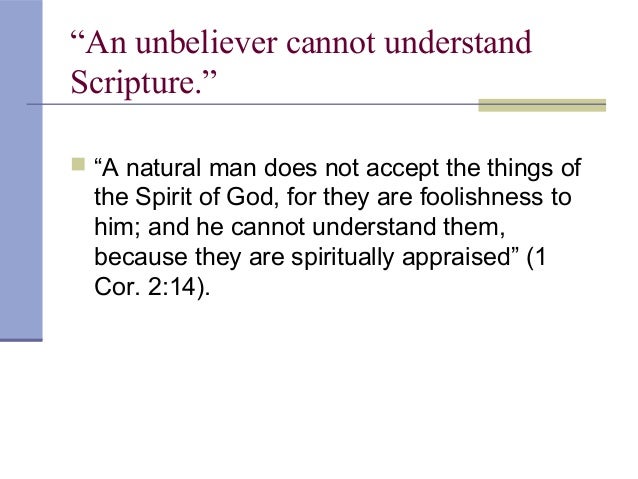 “An unbeliever cannot understand Scripture.”

“A natural man does not accept the things of the Spirit of God, for they are foolishness to him; and he cannot understand them, because they are spiritually appraised” (1 Cor. 2:14).